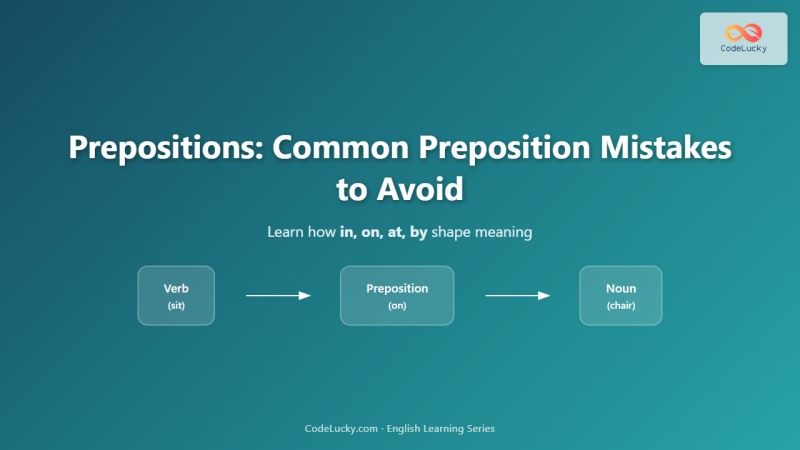 CodeLucky

Prepositions: Common Preposition Mistakes to Avoid

Learn how in, on, at, by shape meaning

Verb
(sit)

Preposition
(on)

Noun
(chair)

CodeLucky.com · English Learning Series